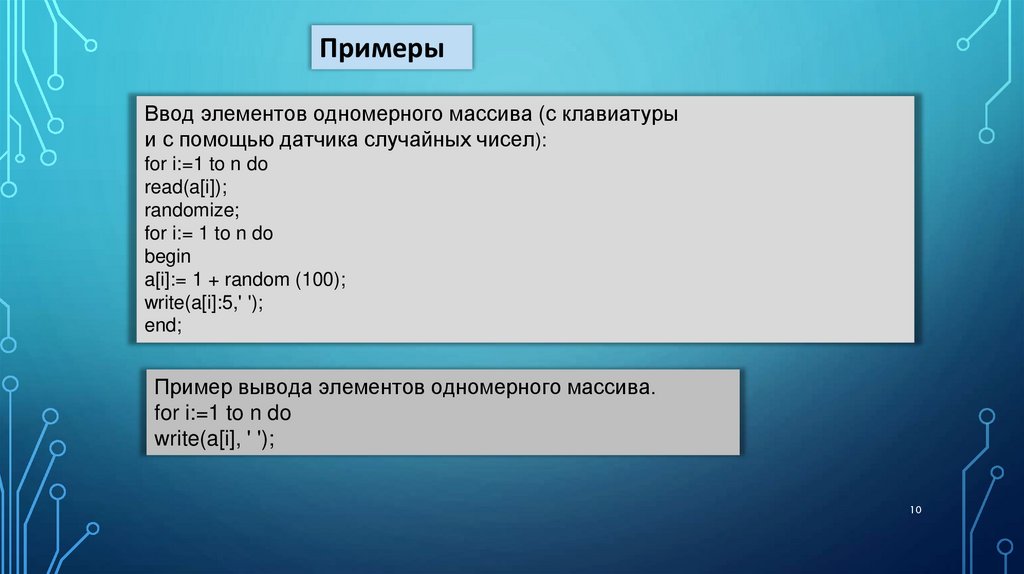 Примеры

Ввод элементов одномерного массива (с клавиатуры и с помощью датчика случайных чисел):
for i:=1 to n do
read(a[i]);
randomize;
for i:= 1 to n do
begin
a[i]:= 1 + random (100);
write(a[i]:5,' ');
end;

Пример вывода элементов одномерного массива.
for i:=1 to n do
write(a[i], ' ');

10